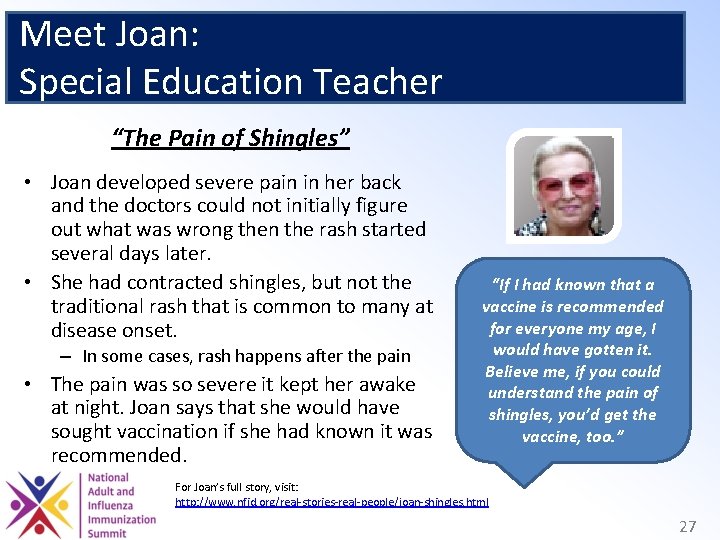 Meet Joan:
Special Education Teacher

"The Pain of Shingles"

• Joan developed severe pain in her back and the doctors could not initially figure out what was wrong then the rash started several days later.
• She had contracted shingles, but not the traditional rash that is common to many at disease onset.
– In some cases, rash happens after the pain
• The pain was so severe it kept her awake at night. Joan says that she would have sought vaccination if she had known it was recommended.

"If I had known that a vaccine is recommended for everyone my age, I would have gotten it. Believe me, if you could understand the pain of shingles, you'd get the vaccine, too."

National Adult and Influenza Immunization Summit

For Joan's full story, visit:
http://www.nfid.org/real-stories-real-people/joan-shingles.html

27